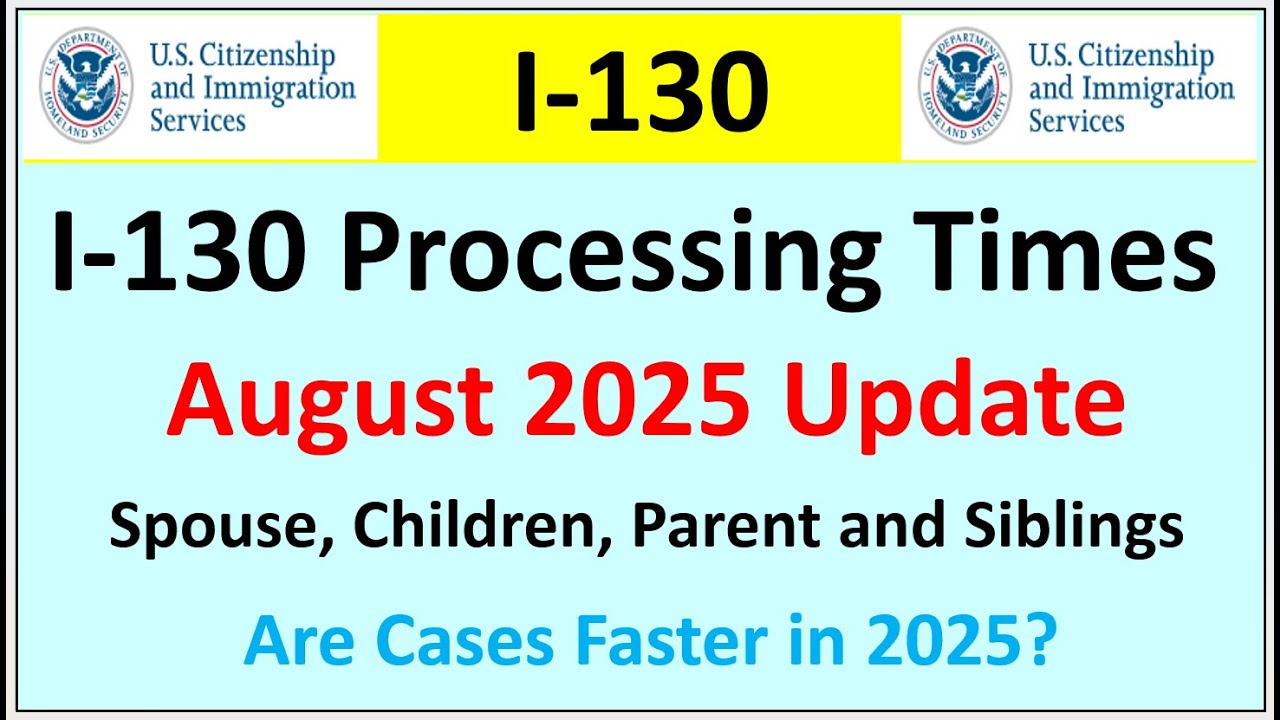 U.S. DEPARTMENT OF HOMELAND SECURITY
U.S. Citizenship and Immigration Services

I-130

U.S. DEPARTMENT OF HOMELAND SECURITY
U.S. Citizenship and Immigration Services

I-130 Processing Times

August 2025 Update

Spouse, Children, Parent and Siblings

Are Cases Faster in 2025?